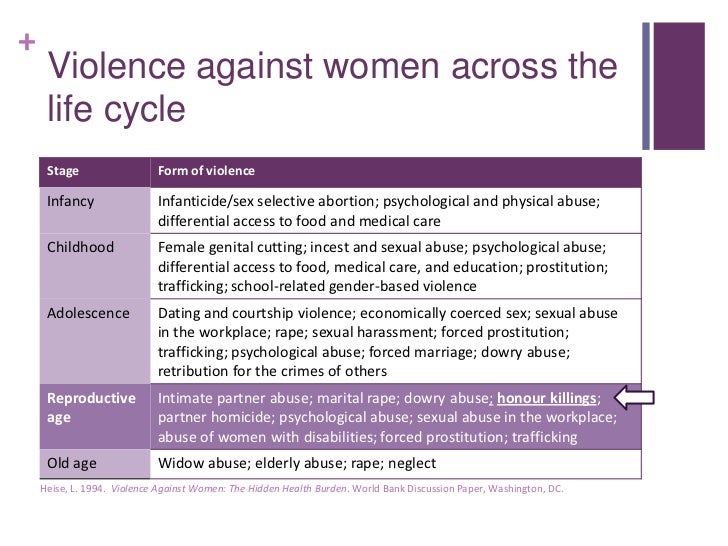 +
Violence against women across the life cycle

| Stage | Form of violence |
|---|---|
| Infancy | Infanticide/sex selective abortion; psychological and physical abuse; differential access to food and medical care |
| Childhood | Female genital cutting; incest and sexual abuse; psychological abuse; differential access to food, medical care, and education; prostitution; trafficking; school-related gender-based violence |
| Adolescence | Dating and courtship violence; economically coerced sex; sexual abuse in the workplace; rape; sexual harassment; forced prostitution; trafficking; psychological abuse; forced marriage; dowry abuse; retribution for the crimes of others |
| Reproductive age | Intimate partner abuse; marital rape; dowry abuse; honour killings; partner homicide; psychological abuse; sexual abuse in the workplace; abuse of women with disabilities; forced prostitution; trafficking |
| Old age | Widow abuse; elderly abuse; rape; neglect |

Heise, L. 1994. Violence Against Women: The Hidden Health Burden. World Bank Discussion Paper, Washington, DC.